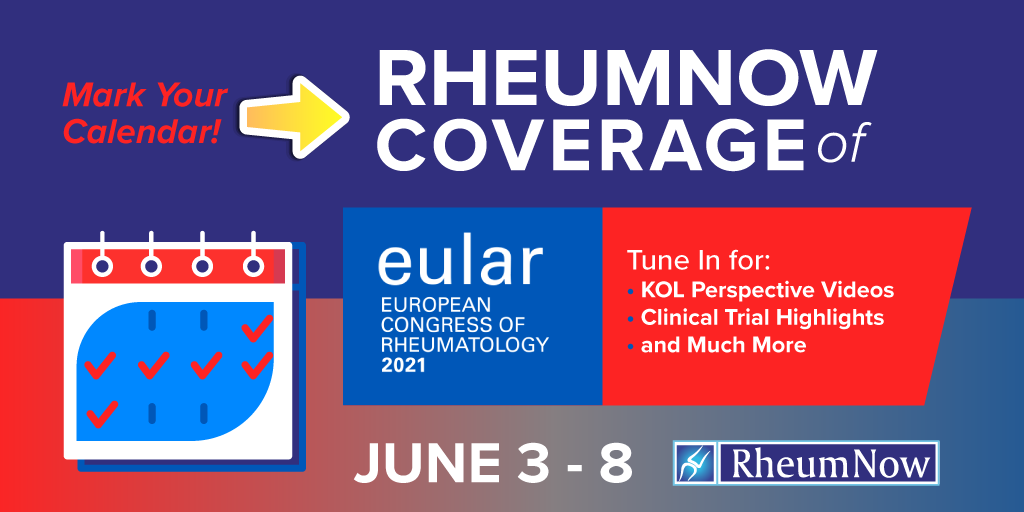 Mark Your Calendar!

RHEUMNOW COVERAGE of

eular
EUROPEAN CONGRESS OF RHEUMATOLOGY
2021

Tune In for:
• KOL Perspective Videos
• Clinical Trial Highlights
• and Much More

JUNE 3 - 8

RheumNow